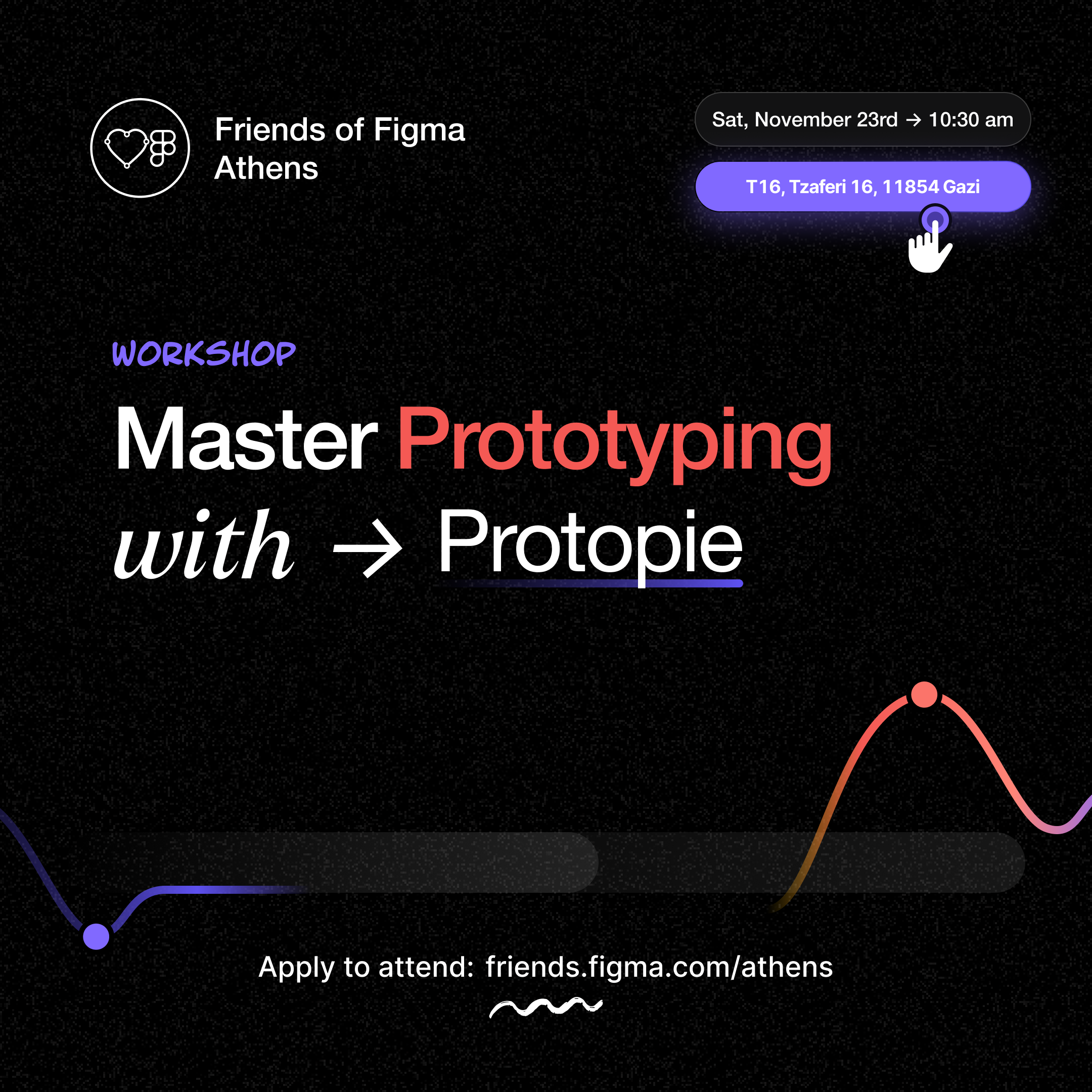 Friends of Figma Athens

Sat, November 23rd → 10:30 am

T16, Tzaferi 16, 11854 Gazi

WORKSHOP

Master Prototyping with → Protopie

Apply to attend: friends.figma.com/athens